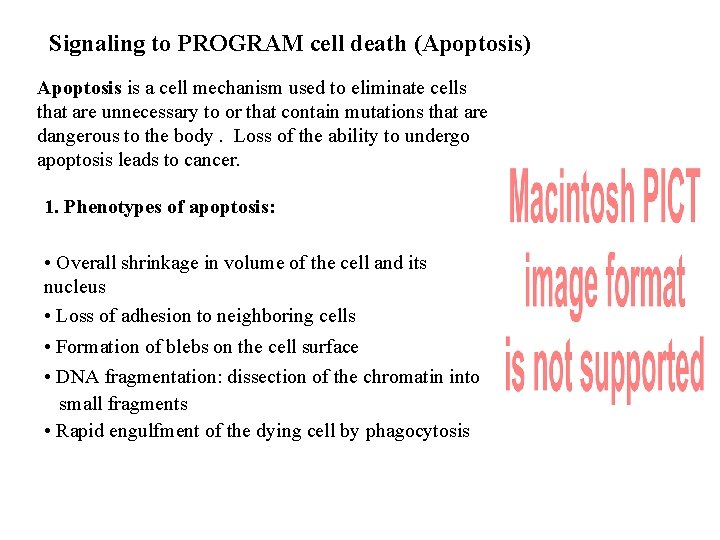 Signaling to PROGRAM cell death (Apoptosis)

Apoptosis is a cell mechanism used to eliminate cells that are unnecessary to or that contain mutations that are dangerous to the body . Loss of the ability to undergo apoptosis leads to cancer.

1. Phenotypes of apoptosis:

• Overall shrinkage in volume of the cell and its nucleus
• Loss of adhesion to neighboring cells
• Formation of blebs on the cell surface
• DNA fragmentation: dissection of the chromatin into small fragments
• Rapid engulfment of the dying cell by phagocytosis

Macintosh PICT image format is not supported